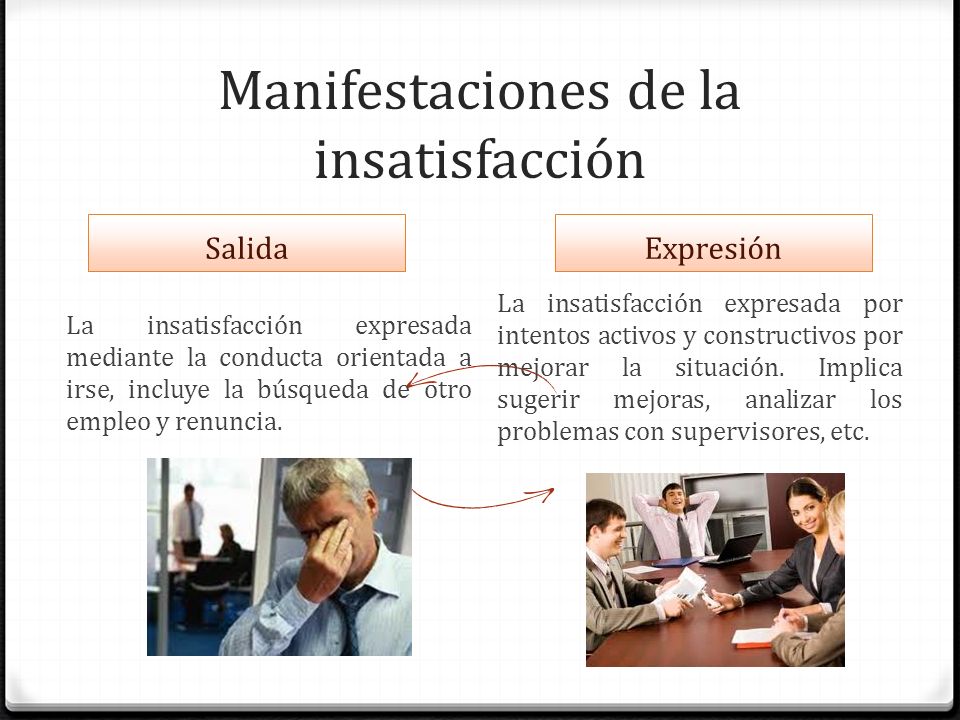 Manifestaciones de la insatisfacción

Salida

La insatisfacción expresada mediante la conducta orientada a irse, incluye la búsqueda de otro empleo y renuncia.

Expresión

La insatisfacción expresada por intentos activos y constructivos por mejorar la situación. Implica sugerir mejoras, analizar los problemas con supervisores, etc.